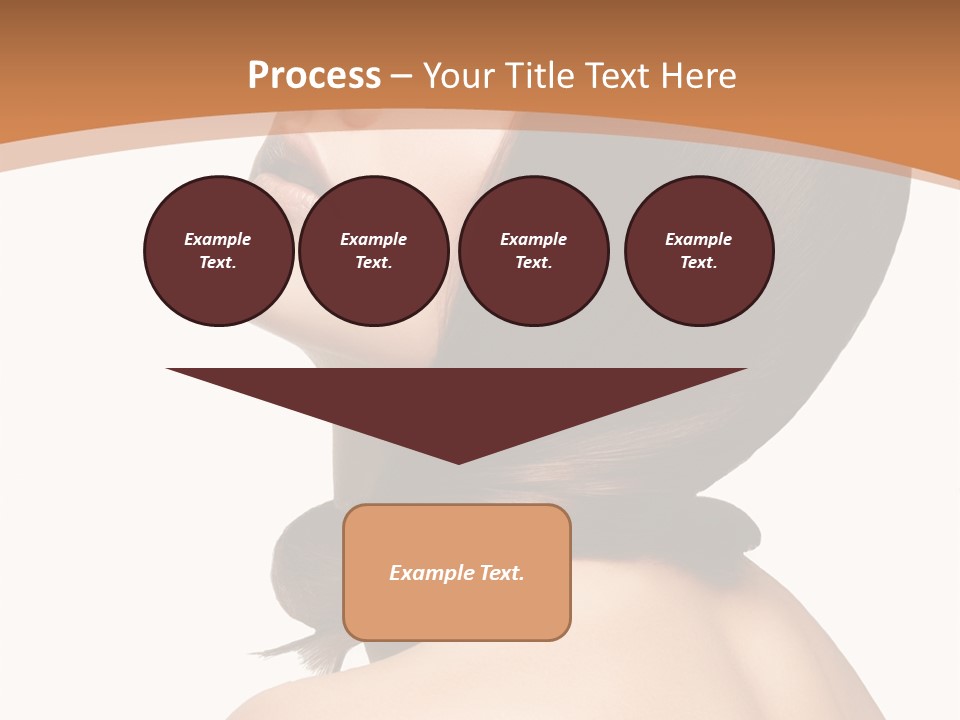 Process – Your Title Text Here

Example Text.

Example Text.

Example Text.

Example Text.

Example Text.